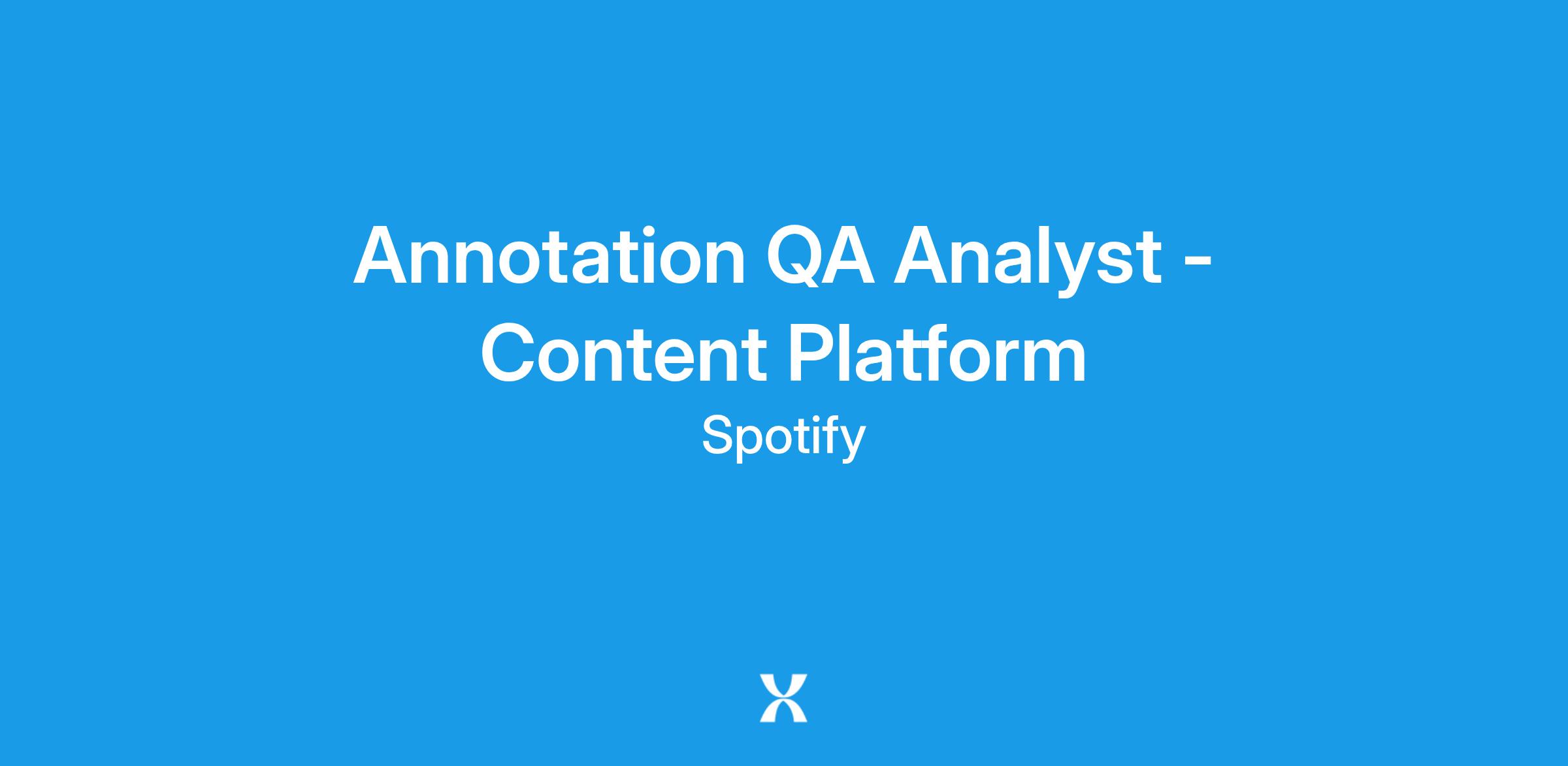 Annotation QA Analyst - Content Platform

Spotify